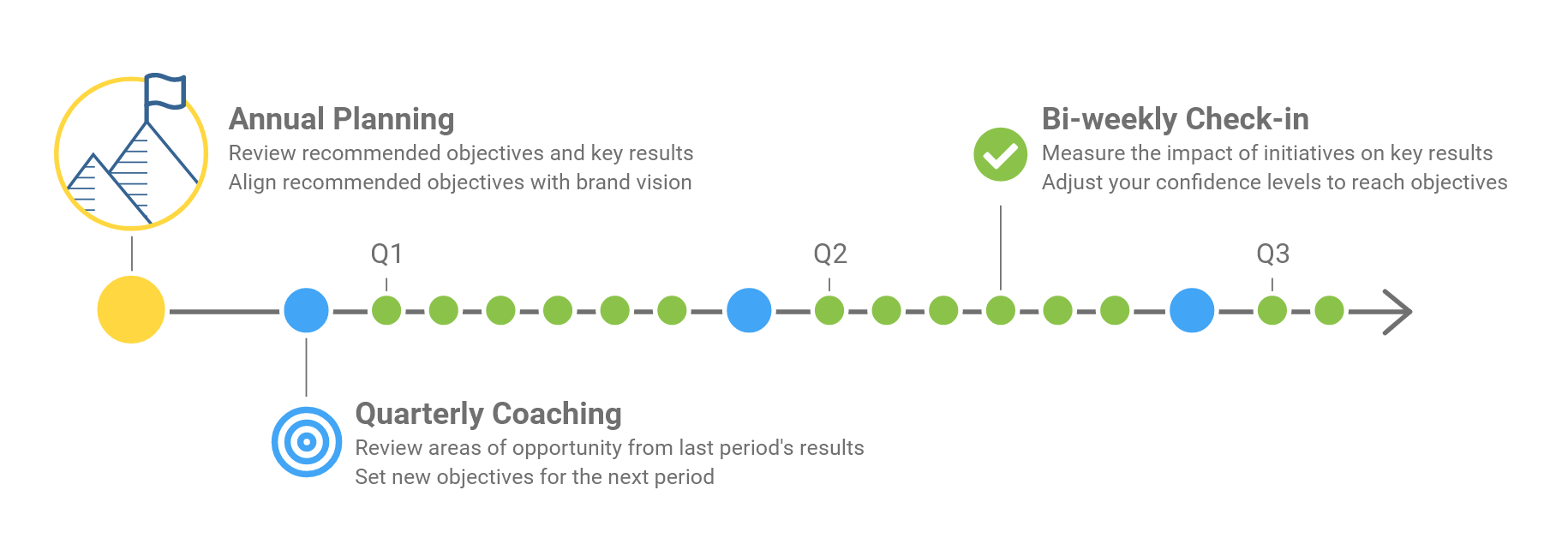 Annual Planning
Review recommended objectives and key results
Align recommended objectives with brand vision

Bi-weekly Check-in
Measure the impact of initiatives on key results
Adjust your confidence levels to reach objectives

Q1

Q2

Q3

Quarterly Coaching
Review areas of opportunity from last period's results
Set new objectives for the next period